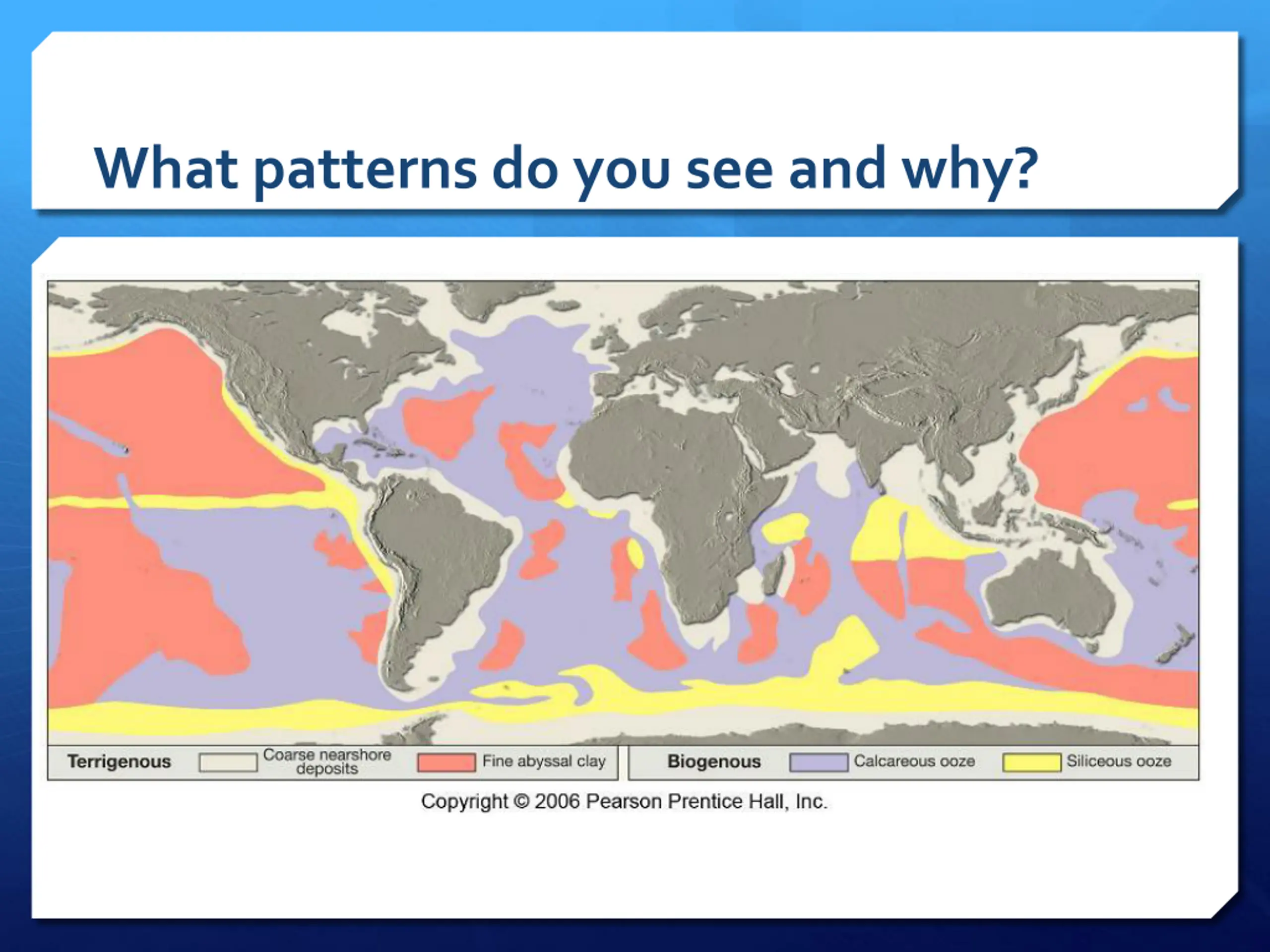 What patterns do you see and why?

Terrigenous Coarse nearshore deposits Fine abyssal clay Biogenous Calcareous ooze Siliceous ooze

Copyright © 2006 Pearson Prentice Hall, Inc.